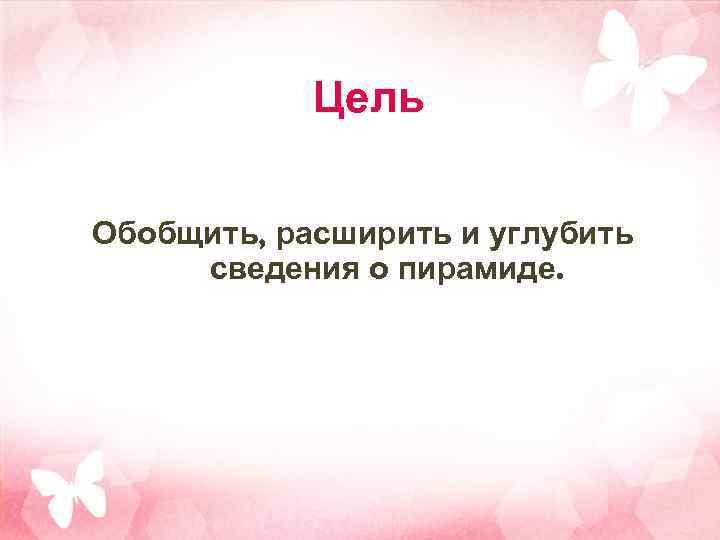 Цель

Обобщить, расширить и углубить сведения о пирамиде.